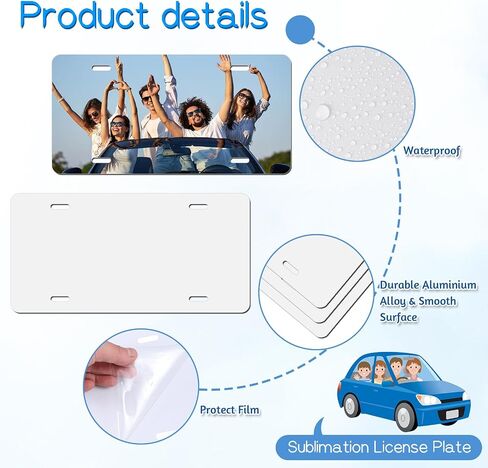 Product details

Waterproof

Durable Aluminium Alloy & Smooth Surface

Protect Film

Sublimation License Plate